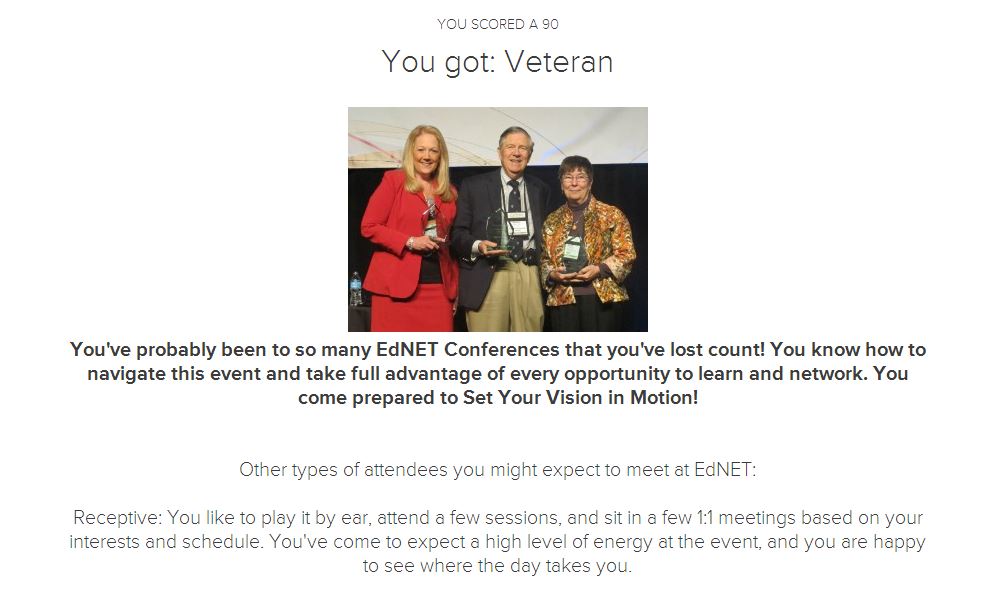 YOU SCORED A 90

You got: Veteran

You've probably been to so many EdNET Conferences that you've lost count! You know how to navigate this event and take full advantage of every opportunity to learn and network. You come prepared to Set Your Vision in Motion!

Other types of attendees you might expect to meet at EdNET:

Receptive: You like to play it by ear, attend a few sessions, and sit in a few 1:1 meetings based on your interests and schedule. You've come to expect a high level of energy at the event, and you are happy to see where the day takes you.